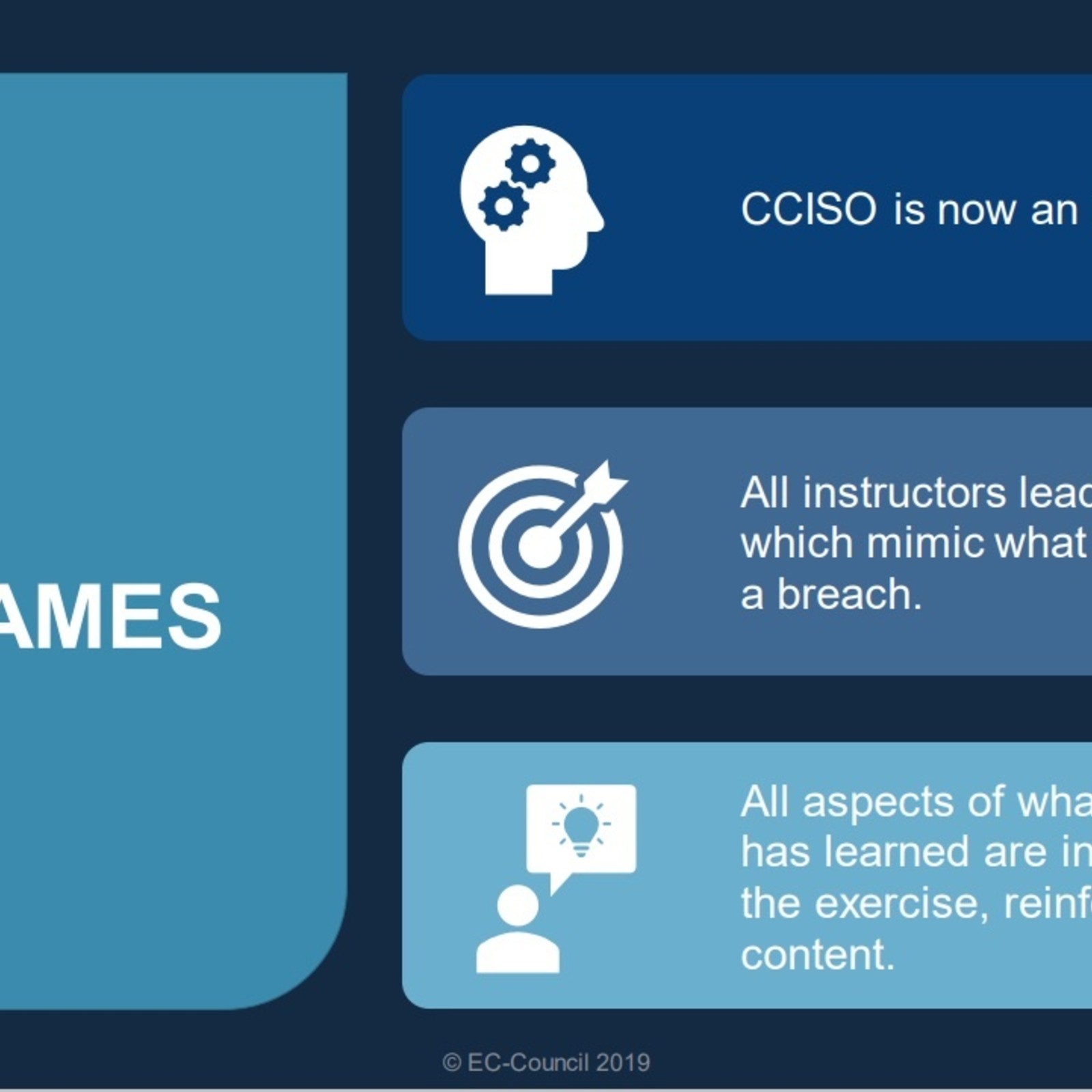 AMES

CCISO is now an

All instructors lead which mimic what a breach.

All aspects of wha has learned are in the exercise, reinf content.

© EC-Council 2019